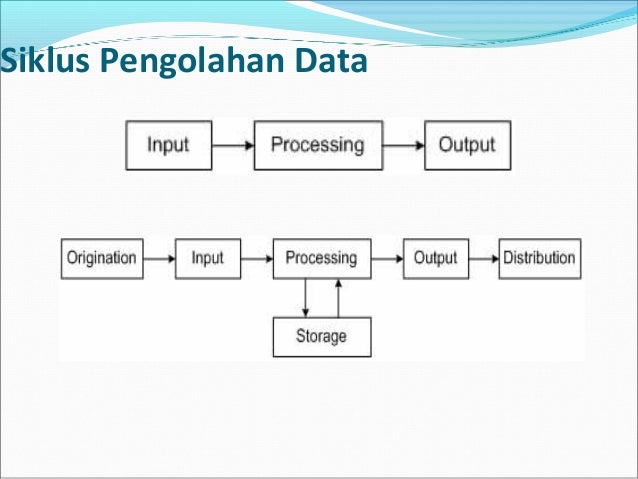 Siklus Pengolahan Data

Input

Processing

Output

Origination

Input

Processing

Output

Distribution

Storage